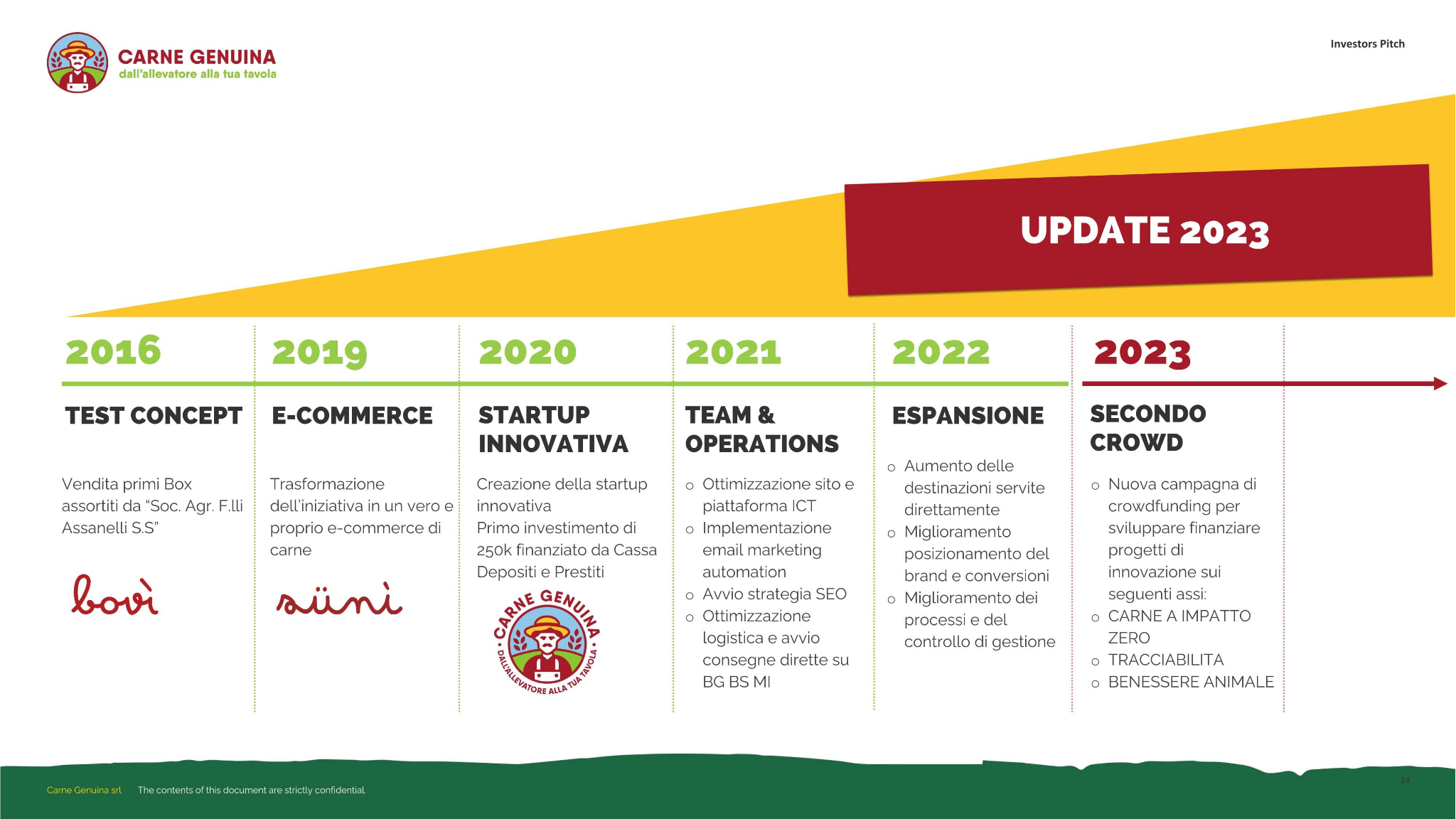 CARNE GENUINA
dall'allevatore alla tua tavola

Investors Pitch

UPDATE 2023

2016
TEST CONCEPT
Vendita primi Box assortiti da "Soc. Agr. F.lli Assanelli S.S"
bovì

2019
E-COMMERCE
Trasformazione dell'iniziativa in un vero e proprio e-commerce di carne
süni

2020
STARTUP INNOVATIVA
Creazione della startup innovativa
Primo investimento di 250k finanziato da Cassa Depositi e Prestiti
CARNE GENUINA
DALL'ALLEVATORE ALLA TUA TAVOLA

2021
TEAM & OPERATIONS
o Ottimizzazione sito e piattaforma ICT
o Implementazione email marketing automation
o Avvio strategia SEO
o Ottimizzazione logistica e avvio consegne dirette su BG BS MI

2022
ESPANSIONE
o Aumento delle destinazioni servite direttamente
o Miglioramento posizionamento del brand e conversioni
o Miglioramento dei processi e del controllo di gestione

2023
SECONDO CROWD
o Nuova campagna di crowdfunding per sviluppare finanziare progetti di innovazione sui seguenti assi:
o CARNE A IMPATTO ZERO
o TRACCIABILITA
o BENESSERE ANIMALE

Carne Genuina srl The contents of this document are strictly confidential.
24